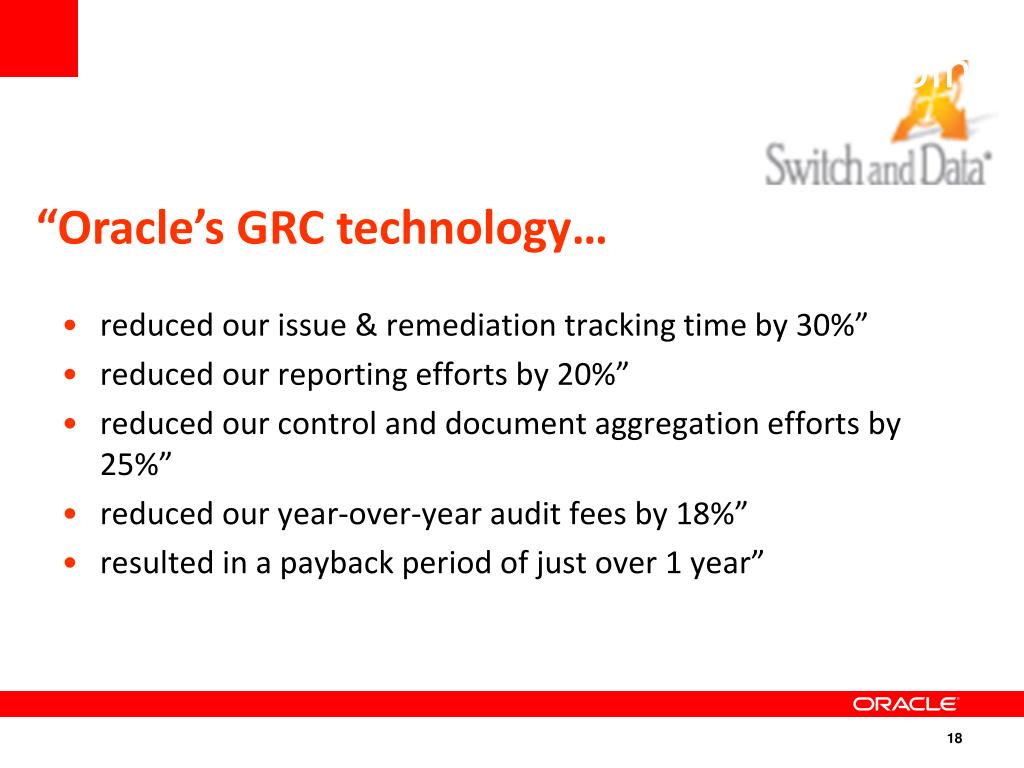 Switch and Data

“Oracle’s GRC technology…

• reduced our issue & remediation tracking time by 30%”
• reduced our reporting efforts by 20%”
• reduced our control and document aggregation efforts by 25%”
• reduced our year-over-year audit fees by 18%”
• resulted in a payback period of just over 1 year”

ORACLE

18